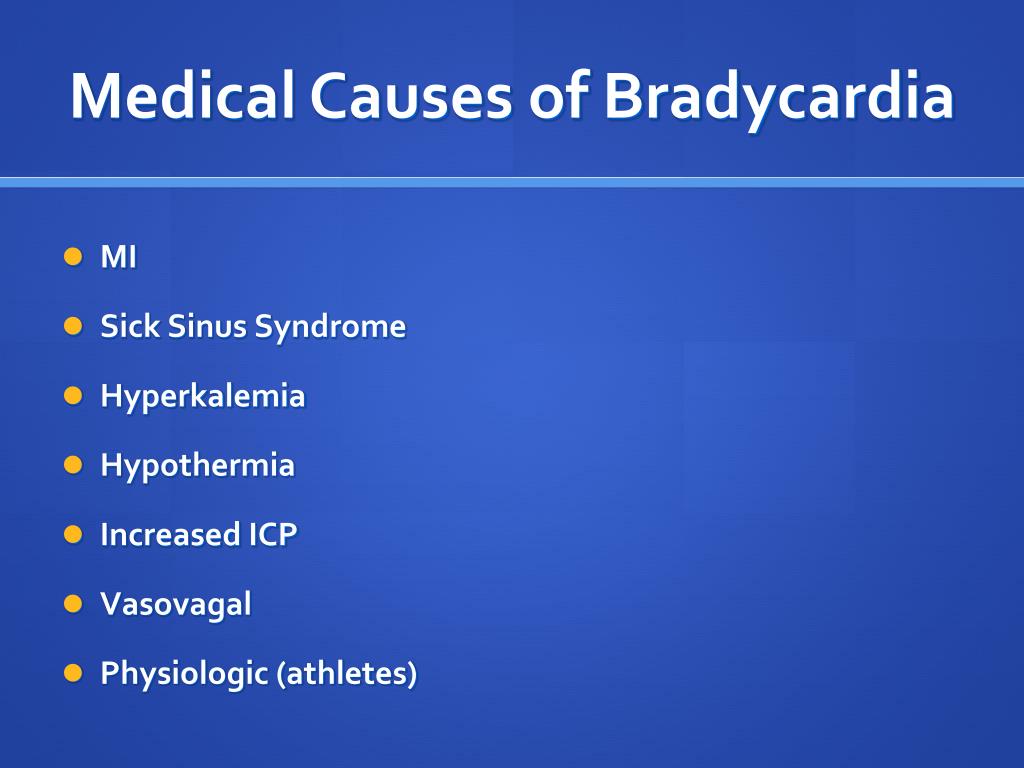 Medical Causes of Bradycardia

- MI
- Sick Sinus Syndrome
- Hyperkalemia
- Hypothermia
- Increased ICP
- Vasovagal
- Physiologic (athletes)